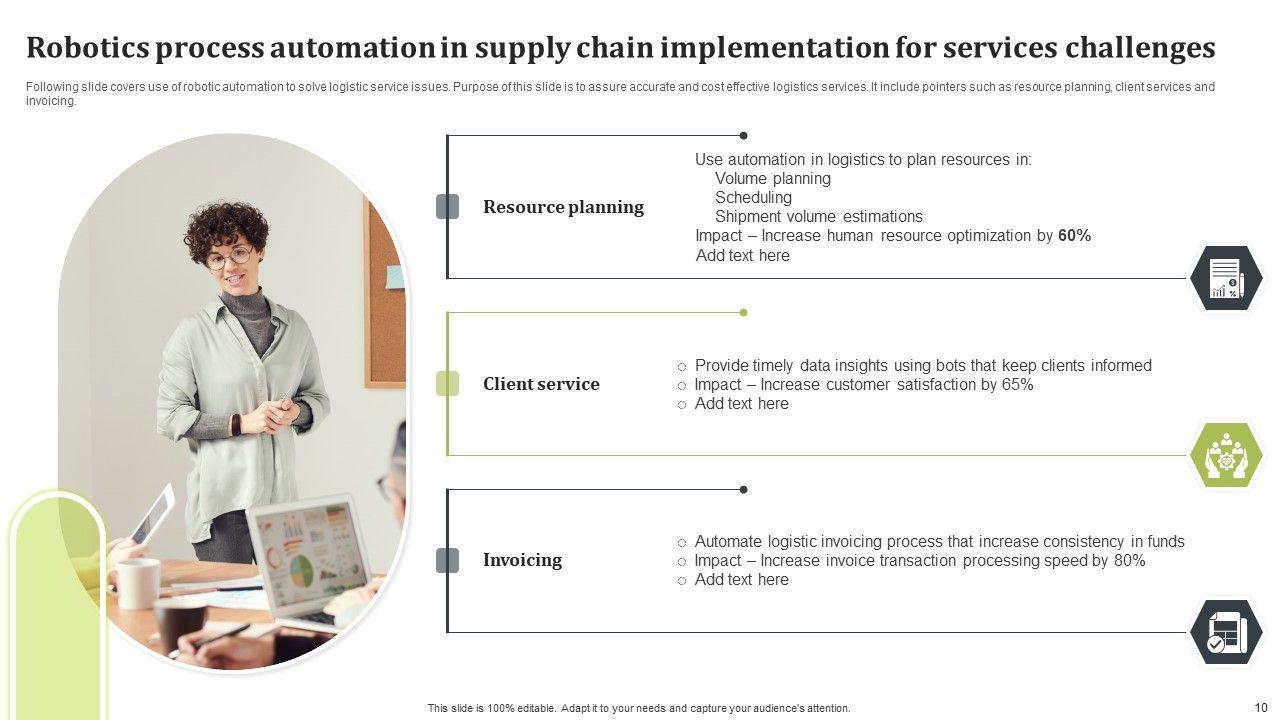 Robotics process automation in supply chain implementation for services challenges

Following slide covers use of robotic automation to solve logistic service issues. Purpose of this slide is to assure accurate and cost effective logistics services. It include pointers such as resource planning, client services and invoicing.

Resource planning

Use automation in logistics to plan resources in:
Volume planning
Scheduling
Shipment volume estimations
Impact – Increase human resource optimization by 60%
Add text here

Client service

○ Provide timely data insights using bots that keep clients informed
○ Impact – Increase customer satisfaction by 65%
○ Add text here

Invoicing

○ Automate logistic invoicing process that increase consistency in funds
○ Impact – Increase invoice transaction processing speed by 80%
○ Add text here

This slide is 100% editable. Adapt it to your needs and capture your audience's attention.

10